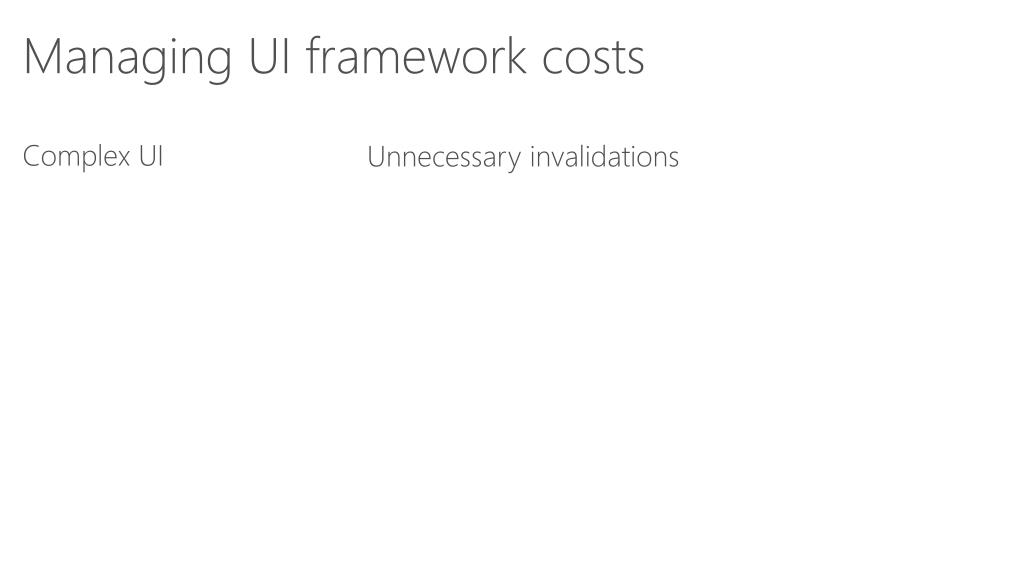 Managing UI framework costs

Complex UI

Unnecessary invalidations